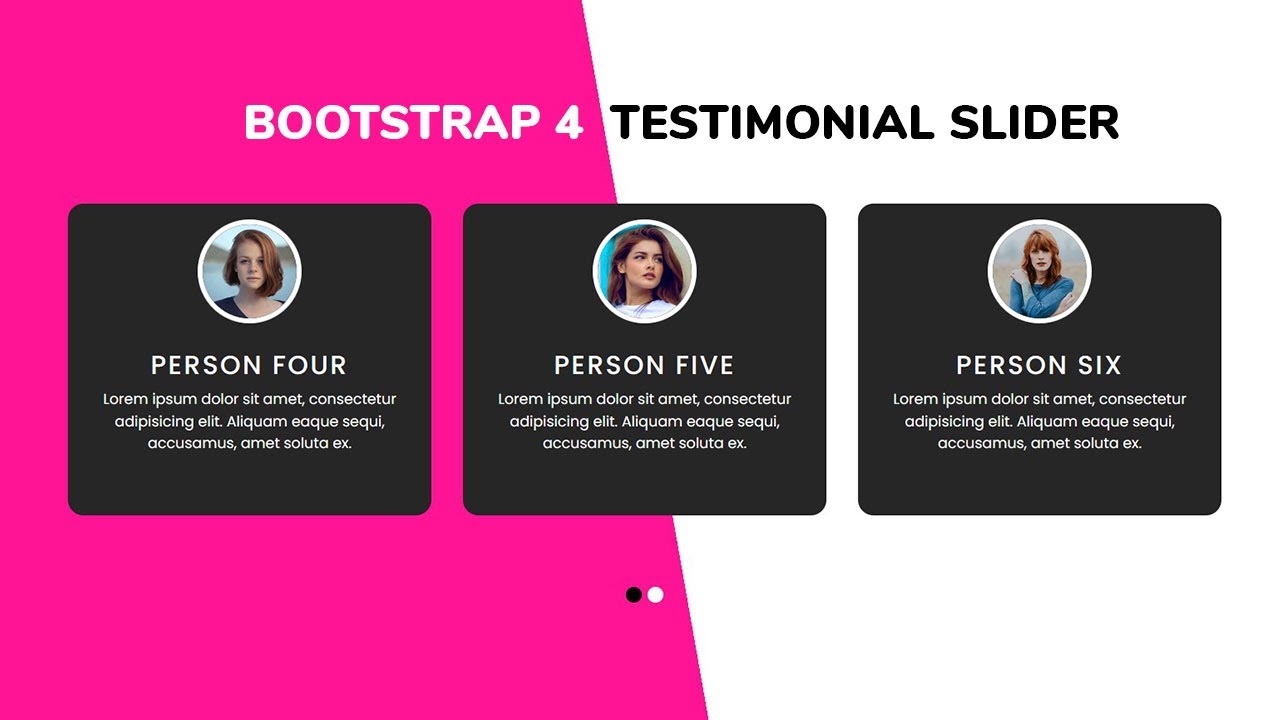 BOOTSTRAP 4 TESTIMONIAL SLIDER

PERSON FOUR

Lorem ipsum dolor sit amet, consectetur adipisicing elit. Aliquam eaque sequi, accusamus, amet soluta ex.

PERSON FIVE

Lorem ipsum dolor sit amet, consectetur adipisicing elit. Aliquam eaque sequi, accusamus, amet soluta ex.

PERSON SIX

Lorem ipsum dolor sit amet, consectetur adipisicing elit. Aliquam eaque sequi, accusamus, amet soluta ex.